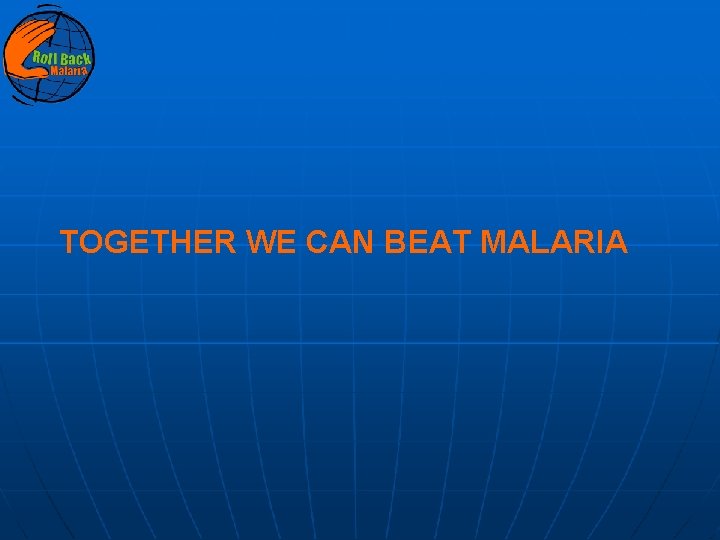 Roll Back Malaria

TOGETHER WE CAN BEAT MALARIA